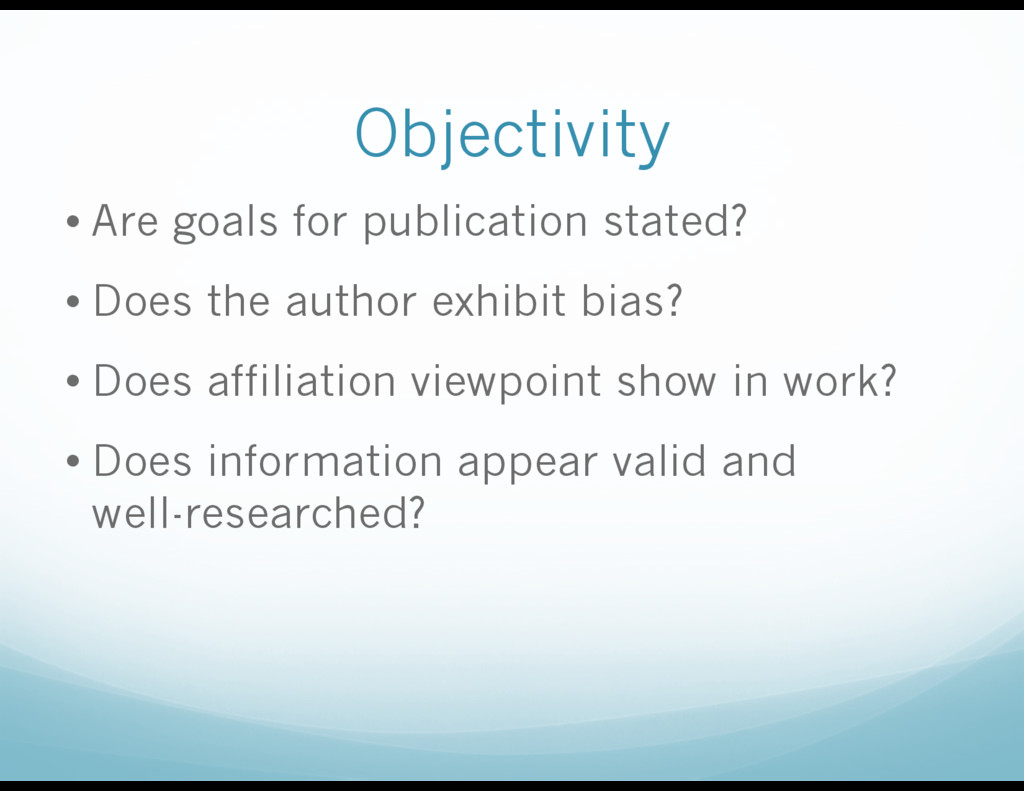 Objectivity

• Are goals for publication stated?

• Does the author exhibit bias?

• Does affiliation viewpoint show in work?

• Does information appear valid and well-researched?